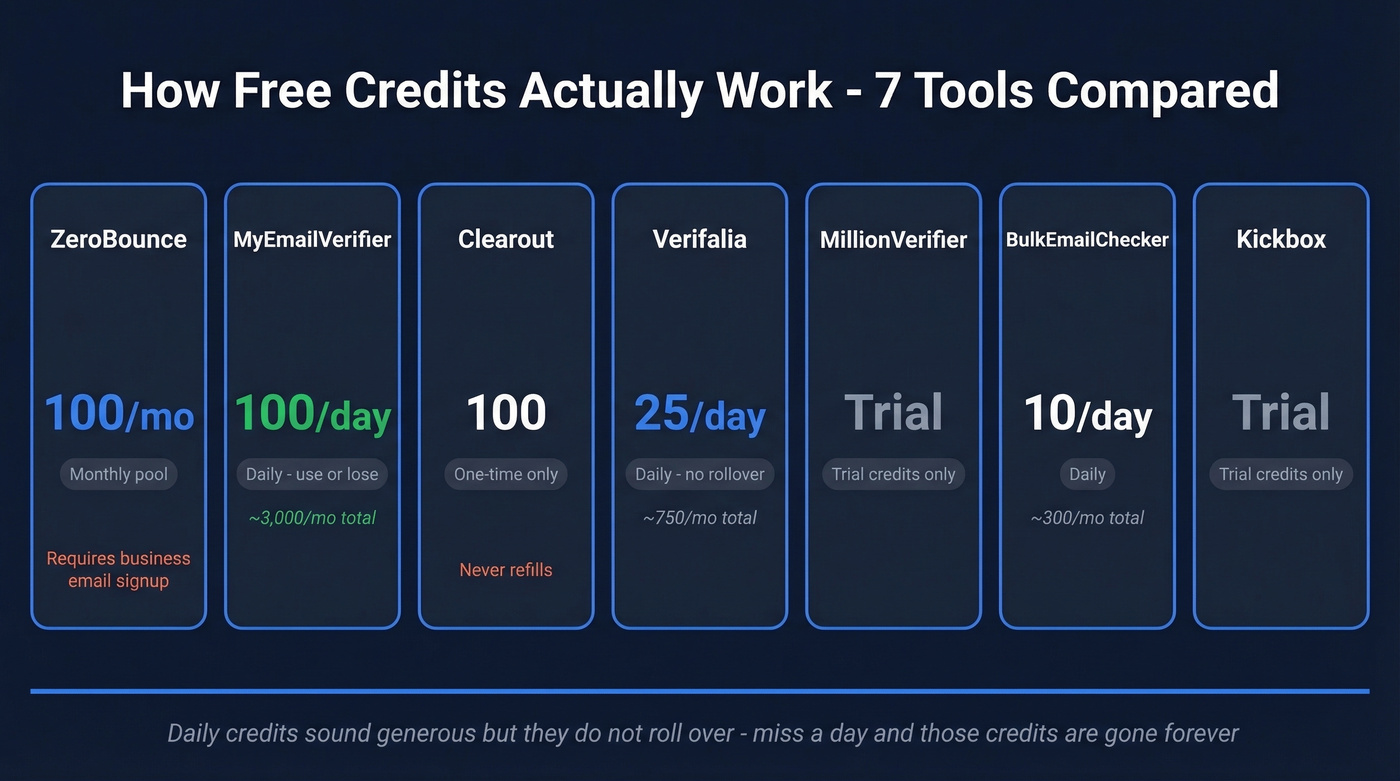 How Free Credits Actually Work - 7 Tools Compared

ZeroBounce
100/mo
Monthly pool
Requires business email signup

MyEmailVerifier
100/day
Daily - use or lose
~3,000/mo total

Clearout
100
One-time only
Never refills

Verifalia
25/day
Daily - no rollover
~750/mo total

MillionVerifier
Trial
Trial credits only

BulkEmailChecker
10/day
Daily
~300/mo total

Kickbox
Trial
Trial credits only

Daily credits sound generous but they do not roll over - miss a day and those credits are gone forever